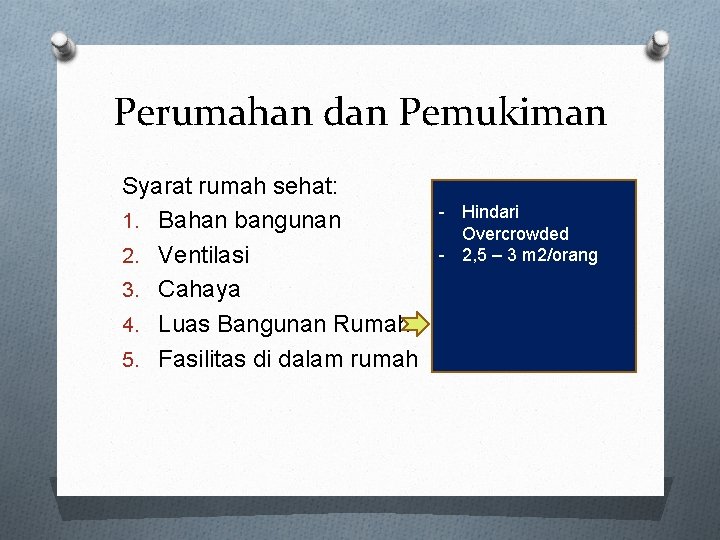 Perumahan dan Pemukiman

Syarat rumah sehat:
1. Bahan bangunan
2. Ventilasi
3. Cahaya
4. Luas Bangunan Rumah
5. Fasilitas di dalam rumah

- Hindari Overcrowded
- 2,5 – 3 m2/orang